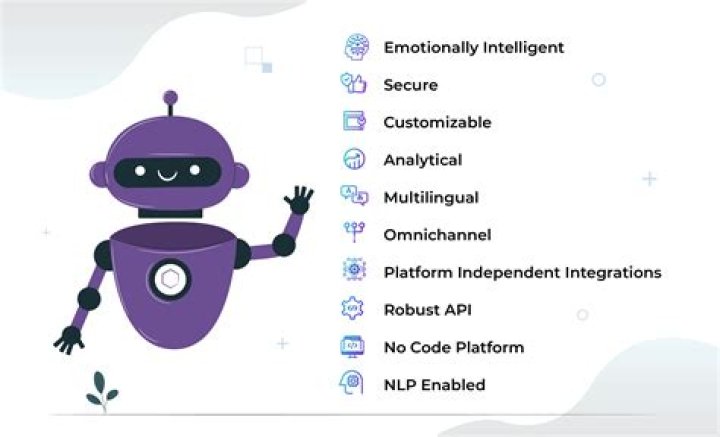 Emotionally Intelligent
Secure
Customizable
Analytical
Multilingual
Omnichannel
Platform Independent Integrations
Robust API
No Code Platform
NLP Enabled